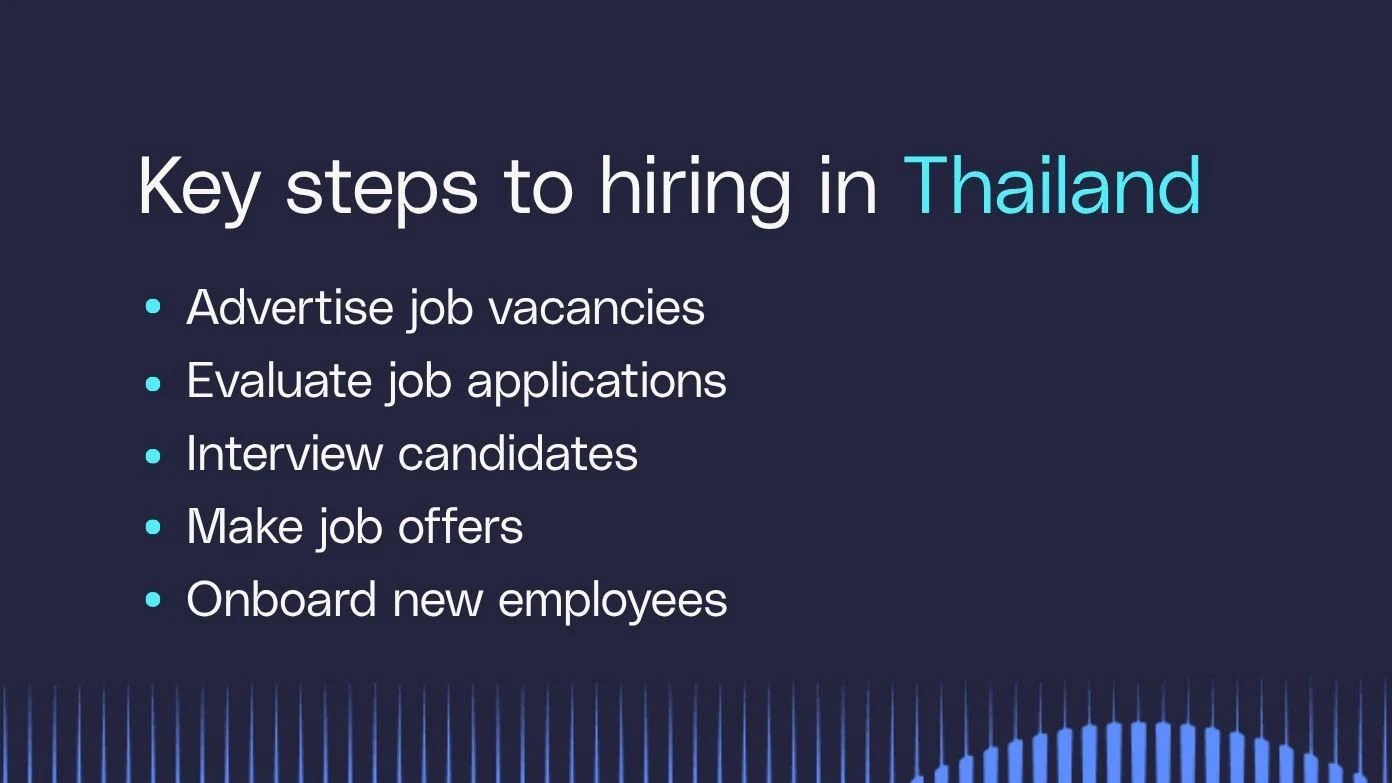 Key steps to hiring in Thailand

• Advertise job vacancies
• Evaluate job applications
• Interview candidates
• Make job offers
• Onboard new employees